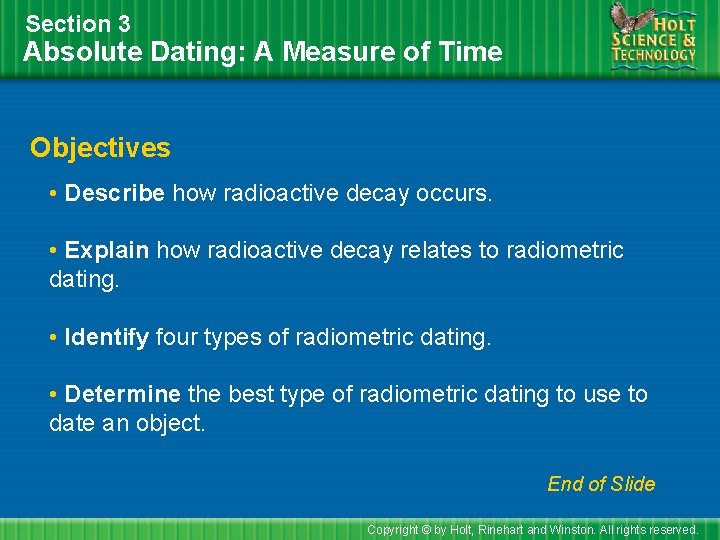 Section 3
Absolute Dating: A Measure of Time

HOLT
SCIENCE &
TECHNOLOGY

Objectives

• Describe how radioactive decay occurs.

• Explain how radioactive decay relates to radiometric dating.

• Identify four types of radiometric dating.

• Determine the best type of radiometric dating to use to date an object.

End of Slide

Copyright © by Holt, Rinehart and Winston. All rights reserved.